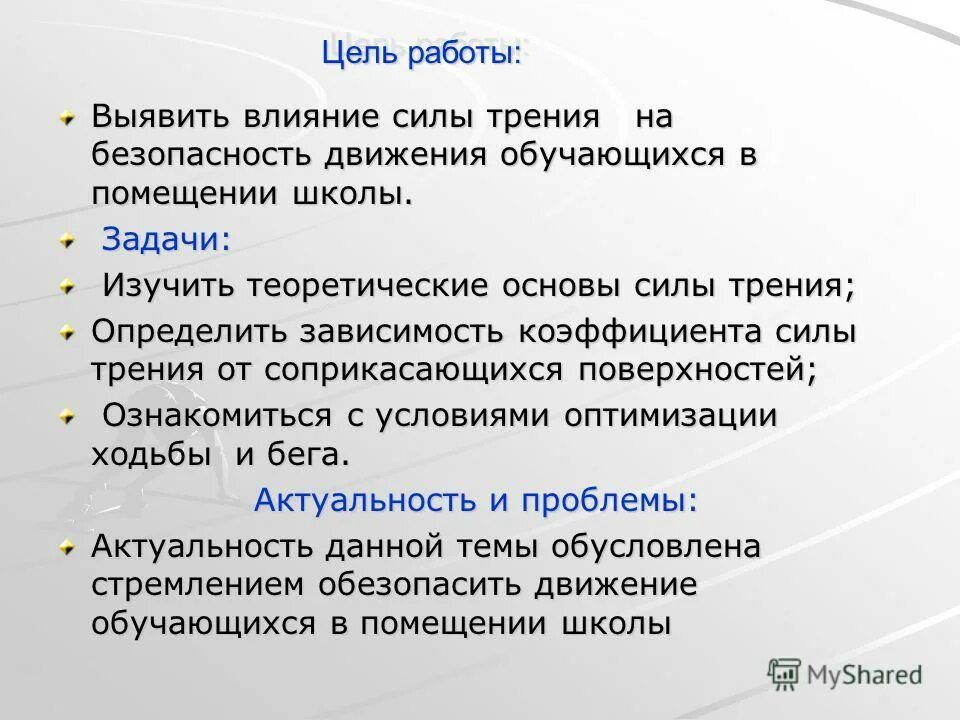 Цель работы:

Выявить влияние силы трения на безопасность движения обучающихся в помещении школы.

Задачи:

Изучить теоретические основы силы трения;

Определить зависимость коэффициента силы трения от соприкасающихся поверхностей;

Ознакомиться с условиями оптимизации ходьбы и бега.

Актуальность и проблемы:

Актуальность данной темы обусловлена стремлением обезопасить движение обучающихся в помещении школы

MyShared